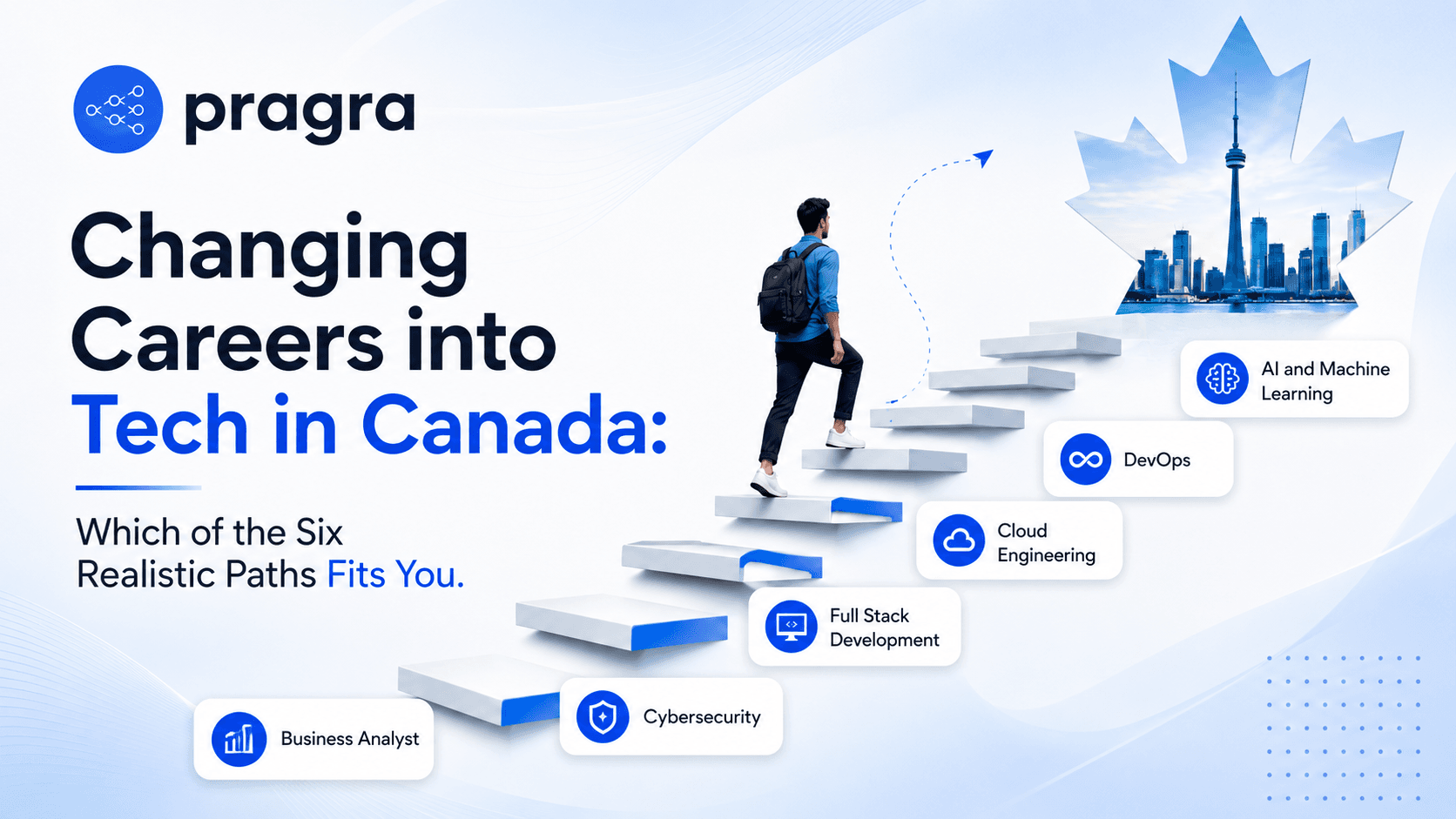 pragra

Changing Careers into Tech in Canada:

Which of the Six Realistic Paths Fits You.

AI and Machine Learning

DevOps

Cloud Engineering

Full Stack Development

Cybersecurity

Business Analyst